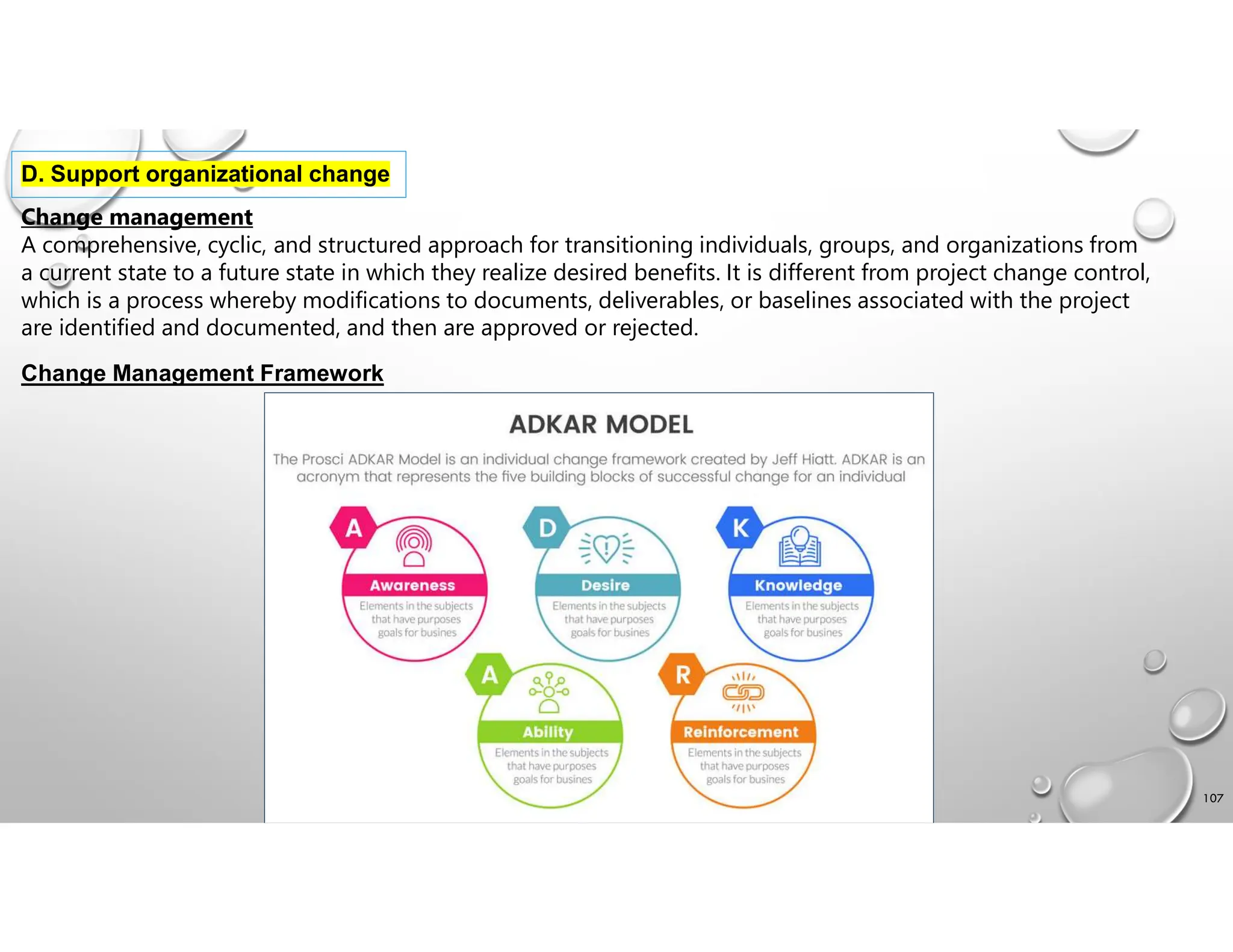 D. Support organizational change

Change management
A comprehensive, cyclic, and structured approach for transitioning individuals, groups, and organizations from a current state to a future state in which they realize desired benefits. It is different from project change control, which is a process whereby modifications to documents, deliverables, or baselines associated with the project are identified and documented, and then are approved or rejected.

Change Management Framework

ADKAR MODEL

The Prosci ADKAR Model is an individual change framework created by Jeff Hiatt. ADKAR is an acronym that represents the five building blocks of successful change for an individual

A
Awareness
Elements in the subjects that have purposes goals for busines

D
Desire
Elements in the subjects that have purposes goals for busines

K
Knowledge
Elements in the subjects that have purposes goals for busines

A
Ability
Elements in the subjects that have purposes goals for busines

R
Reinforcement
Elements in the subjects that have purposes goals for busines

107